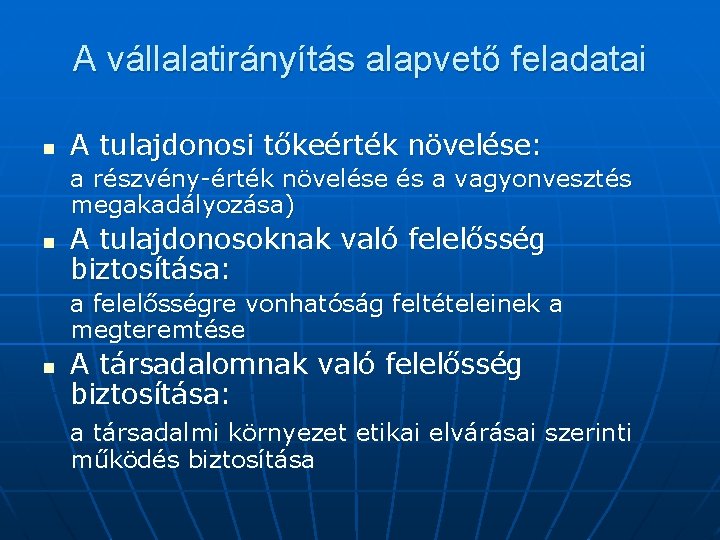 A vállalatirányítás alapvető feladatai

- A tulajdonosi tőkeérték növelése:
a részvény-érték növelése és a vagyonvesztés megakadályozása)
- A tulajdonosoknak való felelősség biztosítása:
a felelősségre vonhatóság feltételeinek a megteremtése
- A társadalomnak való felelősség biztosítása:
a társadalmi környezet etikai elvárásai szerinti működés biztosítása